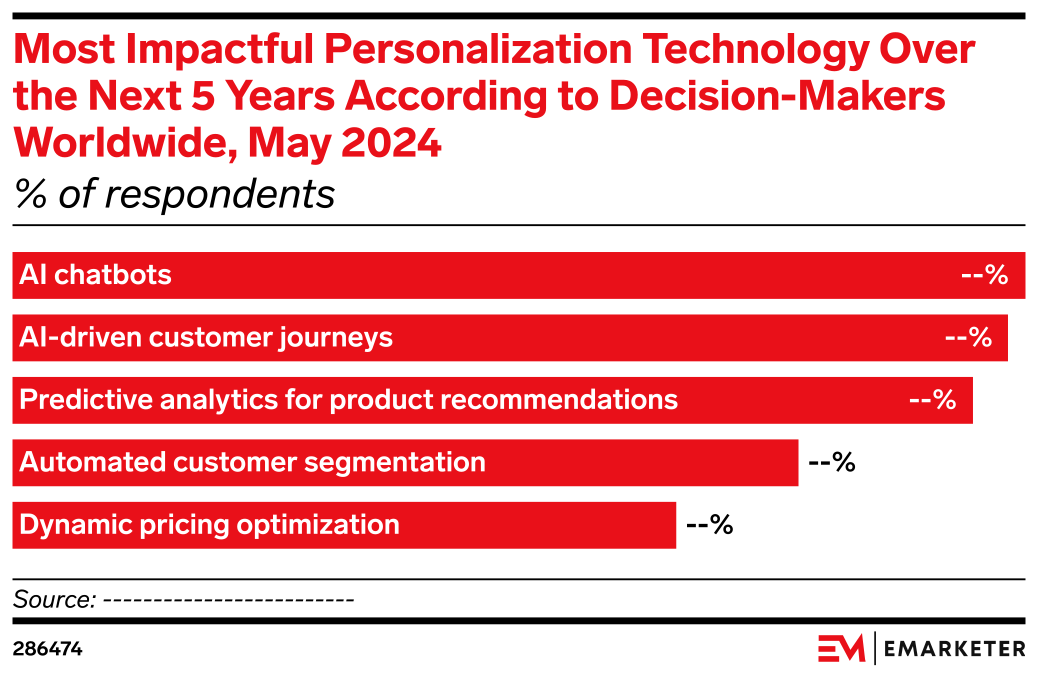 Most Impactful Personalization Technology Over the Next 5 Years According to Decision-Makers Worldwide, May 2024

% of respondents

AI chatbots --%

AI-driven customer journeys --%

Predictive analytics for product recommendations --%

Automated customer segmentation --%

Dynamic pricing optimization --%

Source: -------------------------

286474

EM | EMARKETER